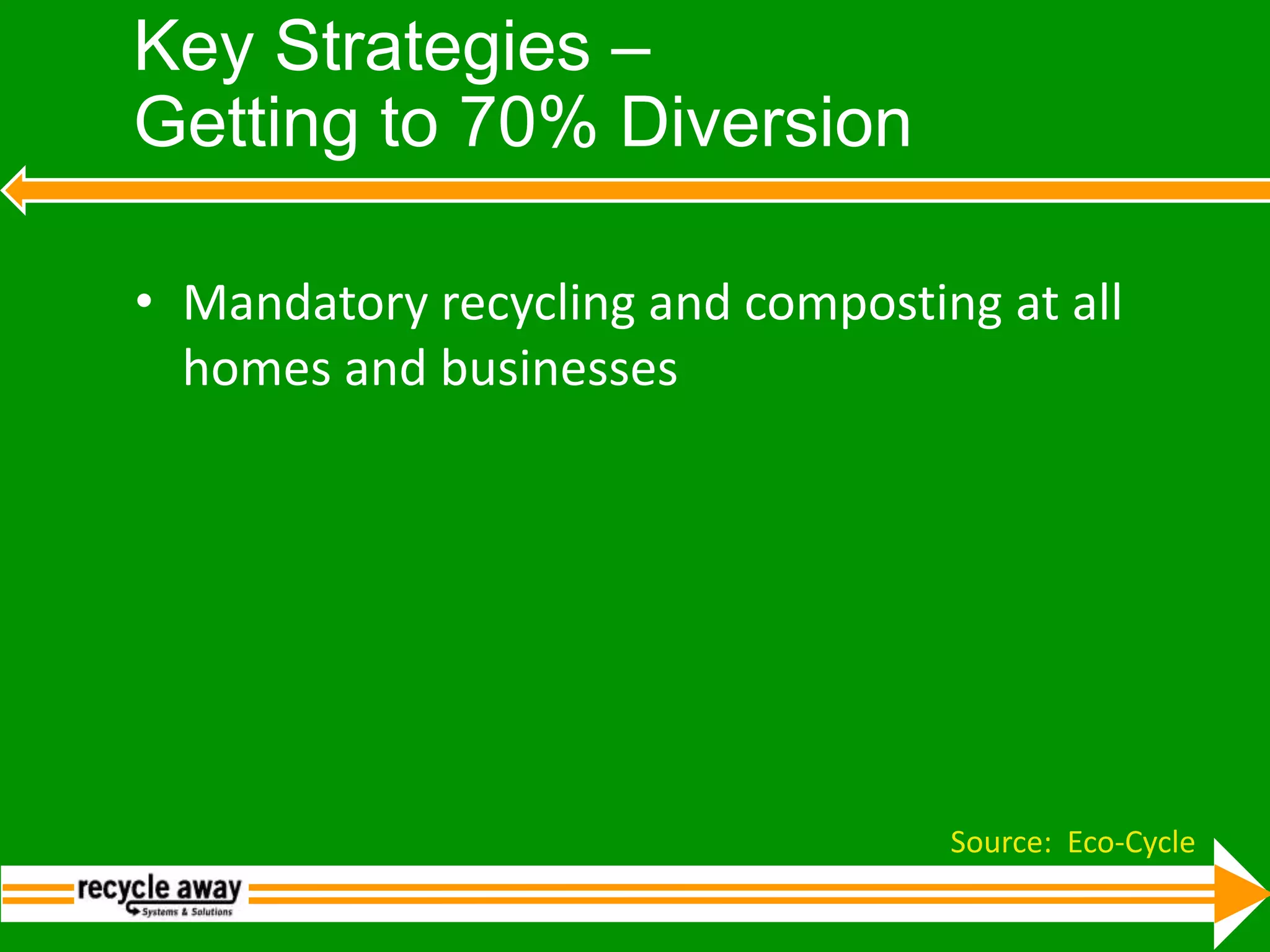 Key Strategies –
Getting to 70% Diversion

• Mandatory recycling and composting at all homes and businesses

Source: Eco-Cycle

recycle away
Systems & Solutions